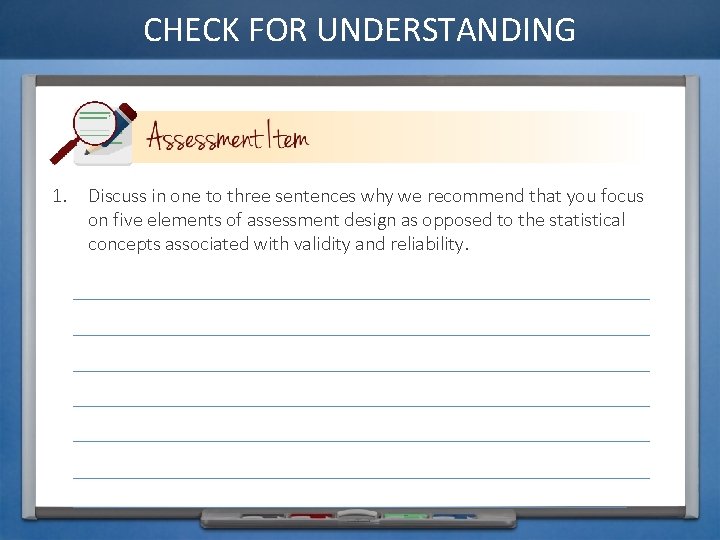 CHECK FOR UNDERSTANDING

Assessment Item

1. Discuss in one to three sentences why we recommend that you focus on five elements of assessment design as opposed to the statistical concepts associated with validity and reliability.